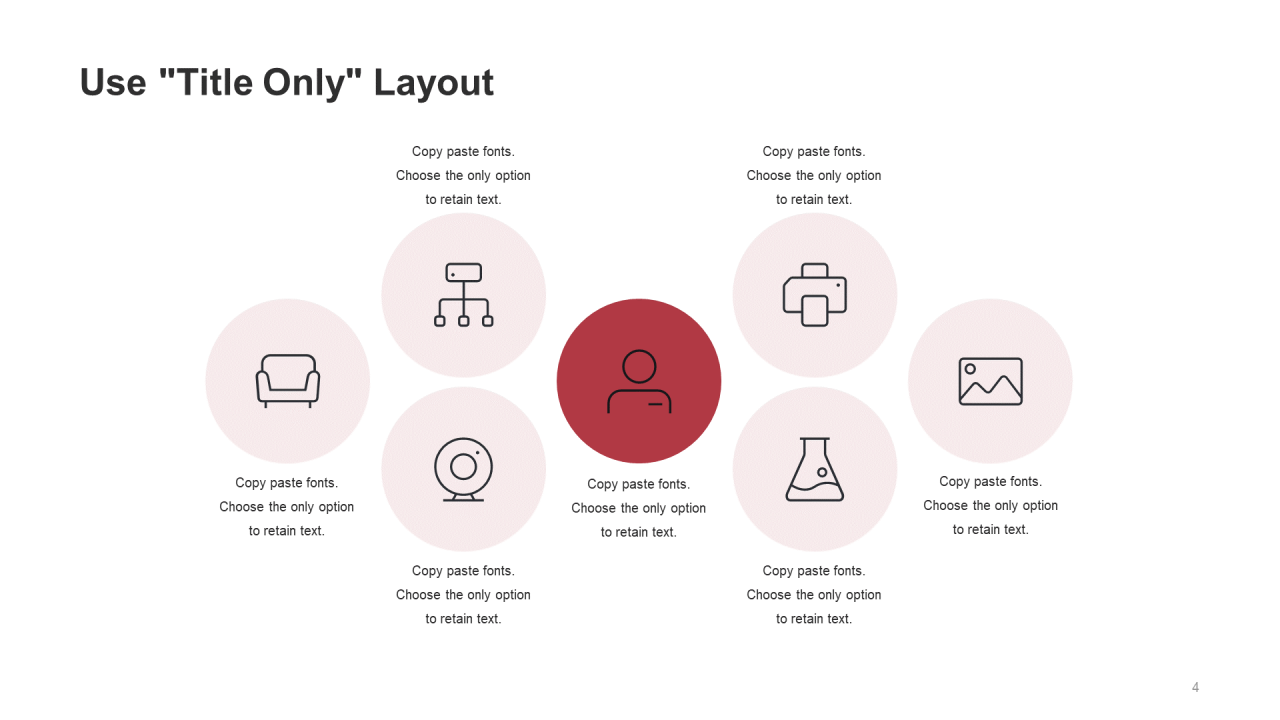 Use "Title Only" Layout

Copy paste fonts. Choose the only option to retain text.

Copy paste fonts. Choose the only option to retain text.

Copy paste fonts. Choose the only option to retain text.

Copy paste fonts. Choose the only option to retain text.

Copy paste fonts. Choose the only option to retain text.

Copy paste fonts. Choose the only option to retain text.

Copy paste fonts. Choose the only option to retain text.

4